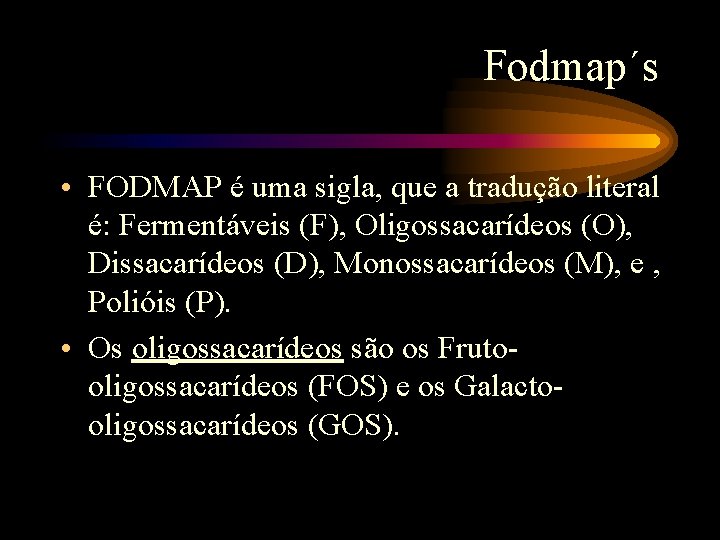 Fodmap´s

• FODMAP é uma sigla, que a tradução literal é: Fermentáveis (F), Oligossacarídeos (O), Dissacarídeos (D), Monossacarídeos (M), e , Polióis (P).

• Os oligossacarídeos são os Fruto-oligossacarídeos (FOS) e os Galacto-oligossacarídeos (GOS).